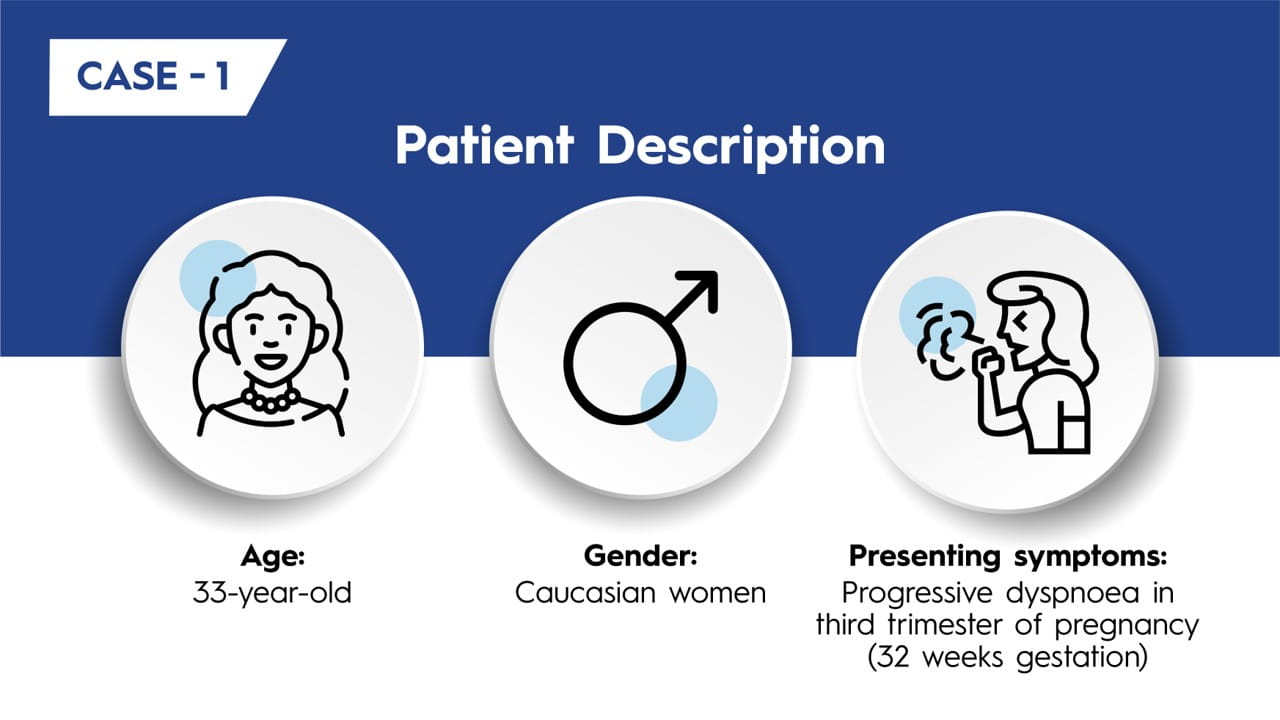 CASE - 1

Patient Description

Age:
33-year-old

Gender:
Caucasian women

Presenting symptoms:
Progressive dyspnoea in third trimester of pregnancy (32 weeks gestation)